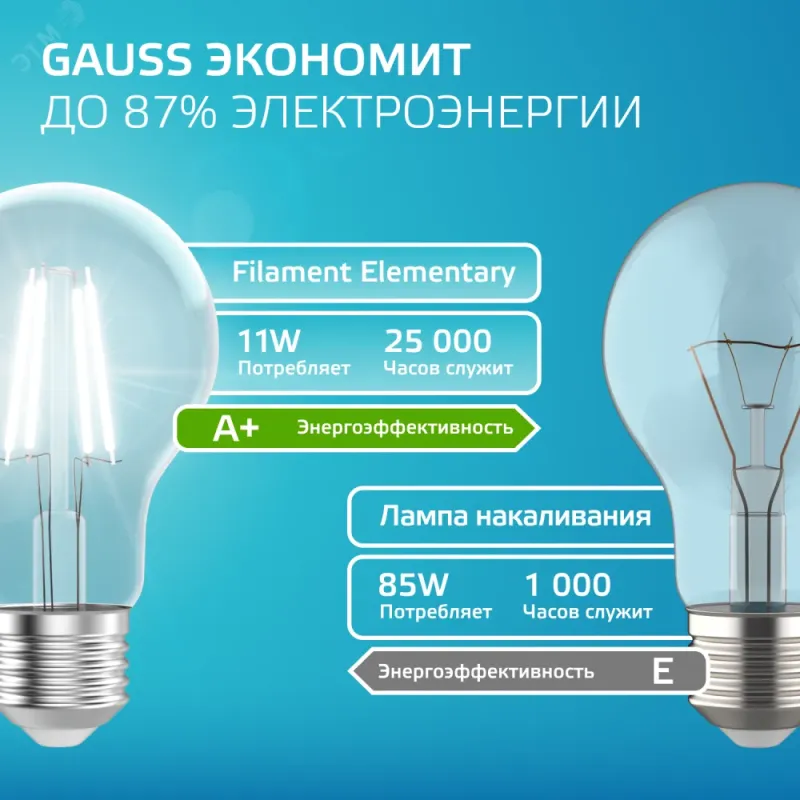 GAUSS ЭКОНОМИТ
ДО 87% ЭЛЕКТРОЭНЕРГИИ

Filament Elementary

11W
Потребляет

25 000
Часов служит

A+ Энергоэффективность

Лампа накаливания

85W
Потребляет

1 000
Часов служит

Энергоэффективность E